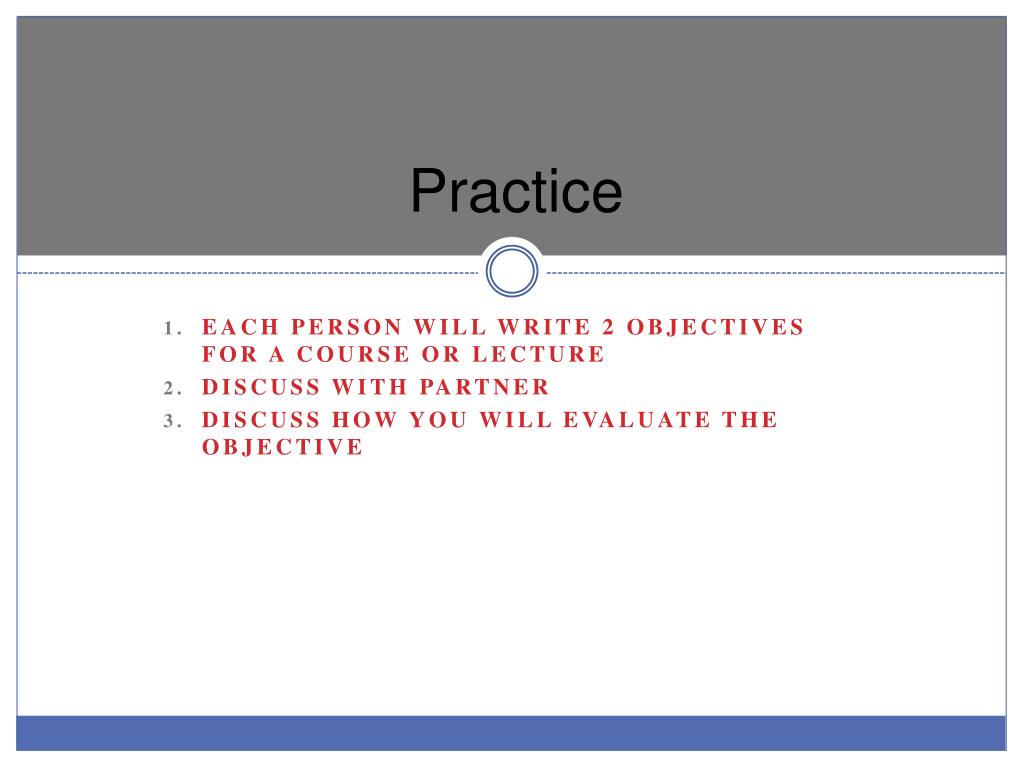 Practice

1. EACH PERSON WILL WRITE 2 OBJECTIVES FOR A COURSE OR LECTURE
2. DISCUSS WITH PARTNER
3. DISCUSS HOW YOU WILL EVALUATE THE OBJECTIVE